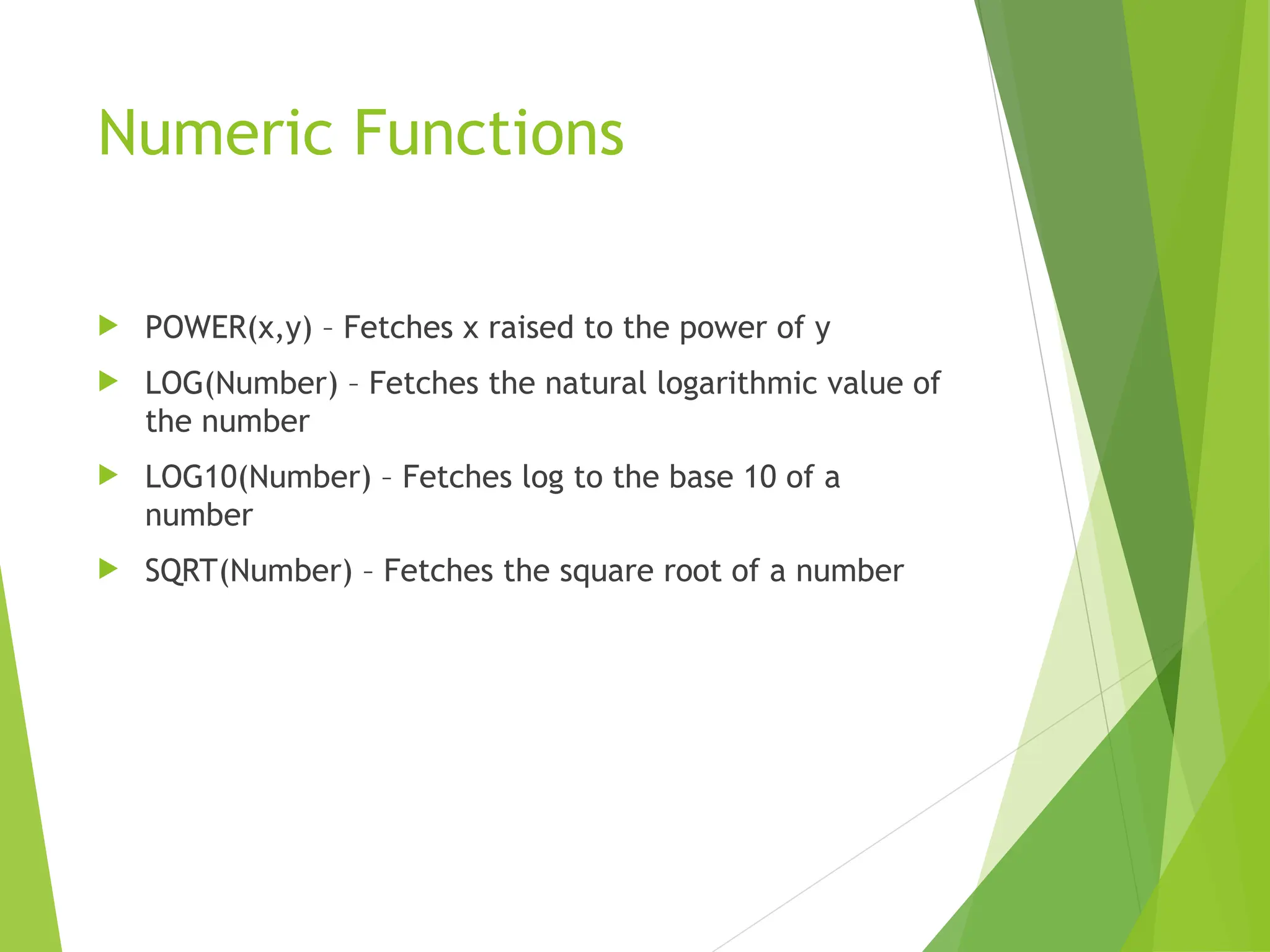 Numeric Functions

POWER(x,y) – Fetches x raised to the power of y

LOG(Number) – Fetches the natural logarithmic value of the number

LOG10(Number) – Fetches log to the base 10 of a number

SQRT(Number) – Fetches the square root of a number